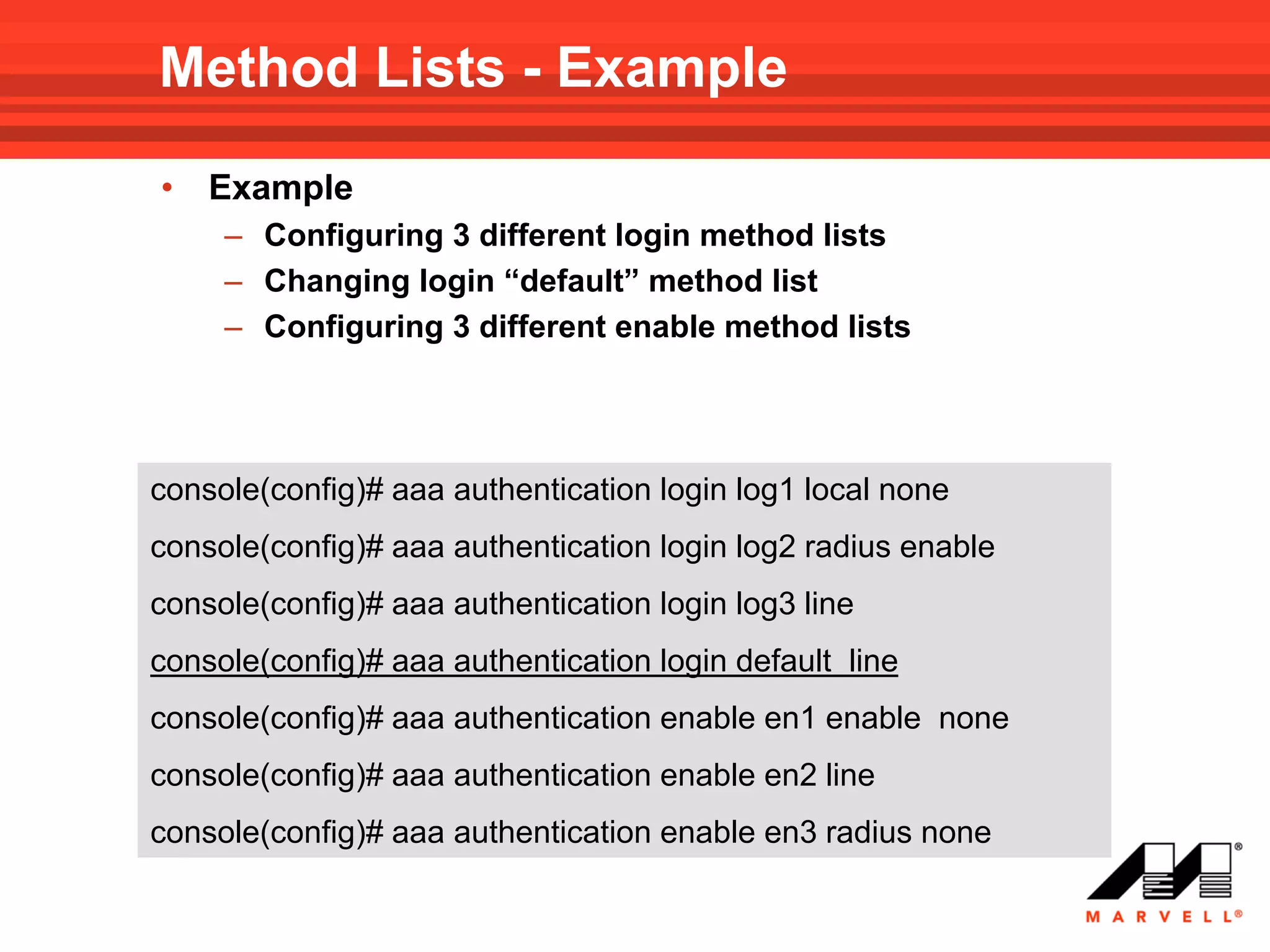 Method Lists - Example

• Example
– Configuring 3 different login method lists
– Changing login “default” method list
– Configuring 3 different enable method lists

console(config)# aaa authentication login log1 local none

console(config)# aaa authentication login log2 radius enable

console(config)# aaa authentication login log3 line

console(config)# aaa authentication login default  line

console(config)# aaa authentication enable en1 enable  none

console(config)# aaa authentication enable en2 line

console(config)# aaa authentication enable en3 radius none

MARVELL®